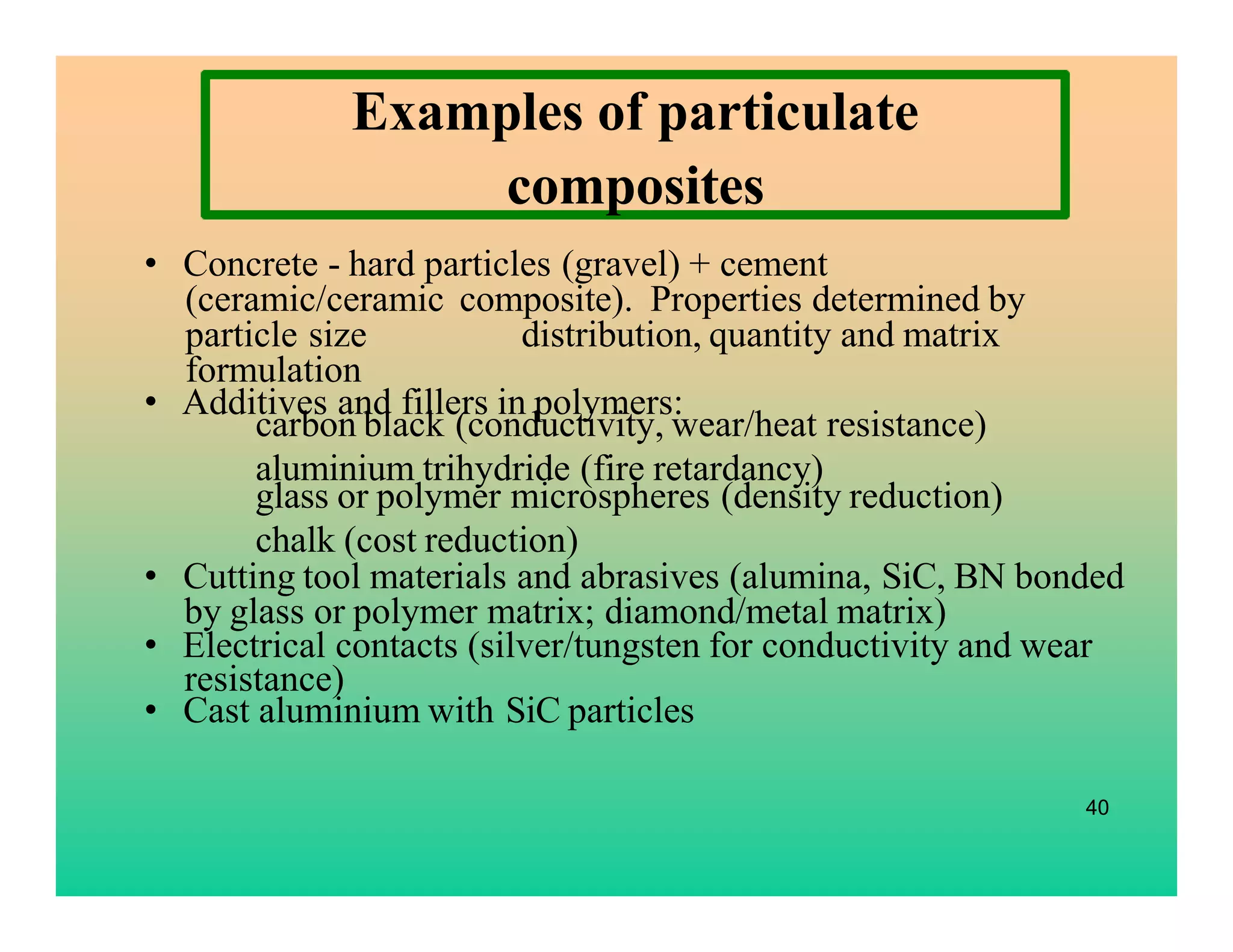 Examples of particulate composites

• Concrete - hard particles (gravel) + cement (ceramic/ceramic composite). Properties determined by particle size distribution, quantity and matrix formulation
• Additives and fillers in polymers:
carbon black (conductivity, wear/heat resistance)
aluminium trihydride (fire retardancy)
glass or polymer microspheres (density reduction)
chalk (cost reduction)
• Cutting tool materials and abrasives (alumina, SiC, BN bonded by glass or polymer matrix; diamond/metal matrix)
• Electrical contacts (silver/tungsten for conductivity and wear resistance)
• Cast aluminium with SiC particles

40